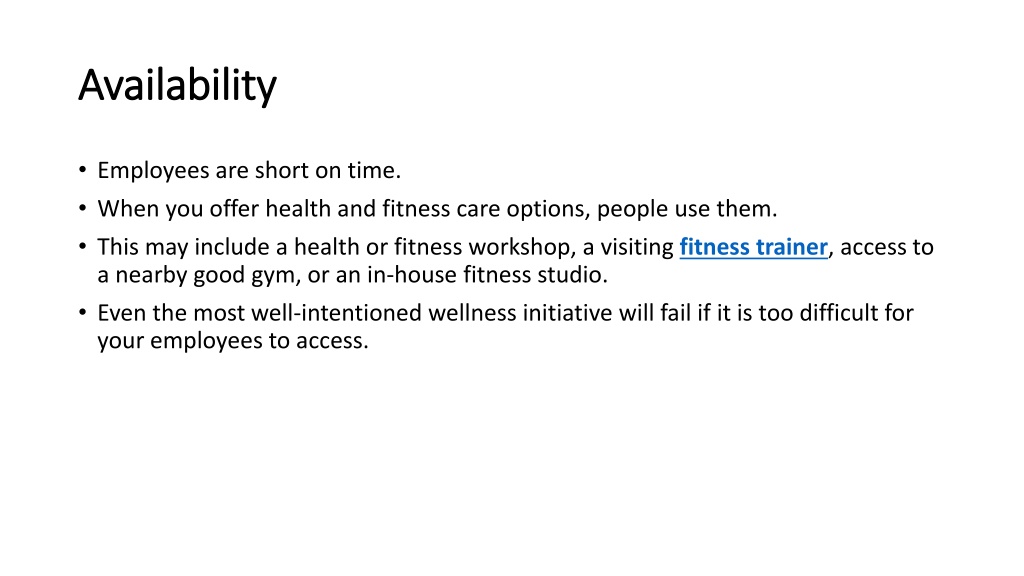 Availability

• Employees are short on time.
• When you offer health and fitness care options, people use them.
• This may include a health or fitness workshop, a visiting fitness trainer, access to a nearby good gym, or an in-house fitness studio.
• Even the most well-intentioned wellness initiative will fail if it is too difficult for your employees to access.